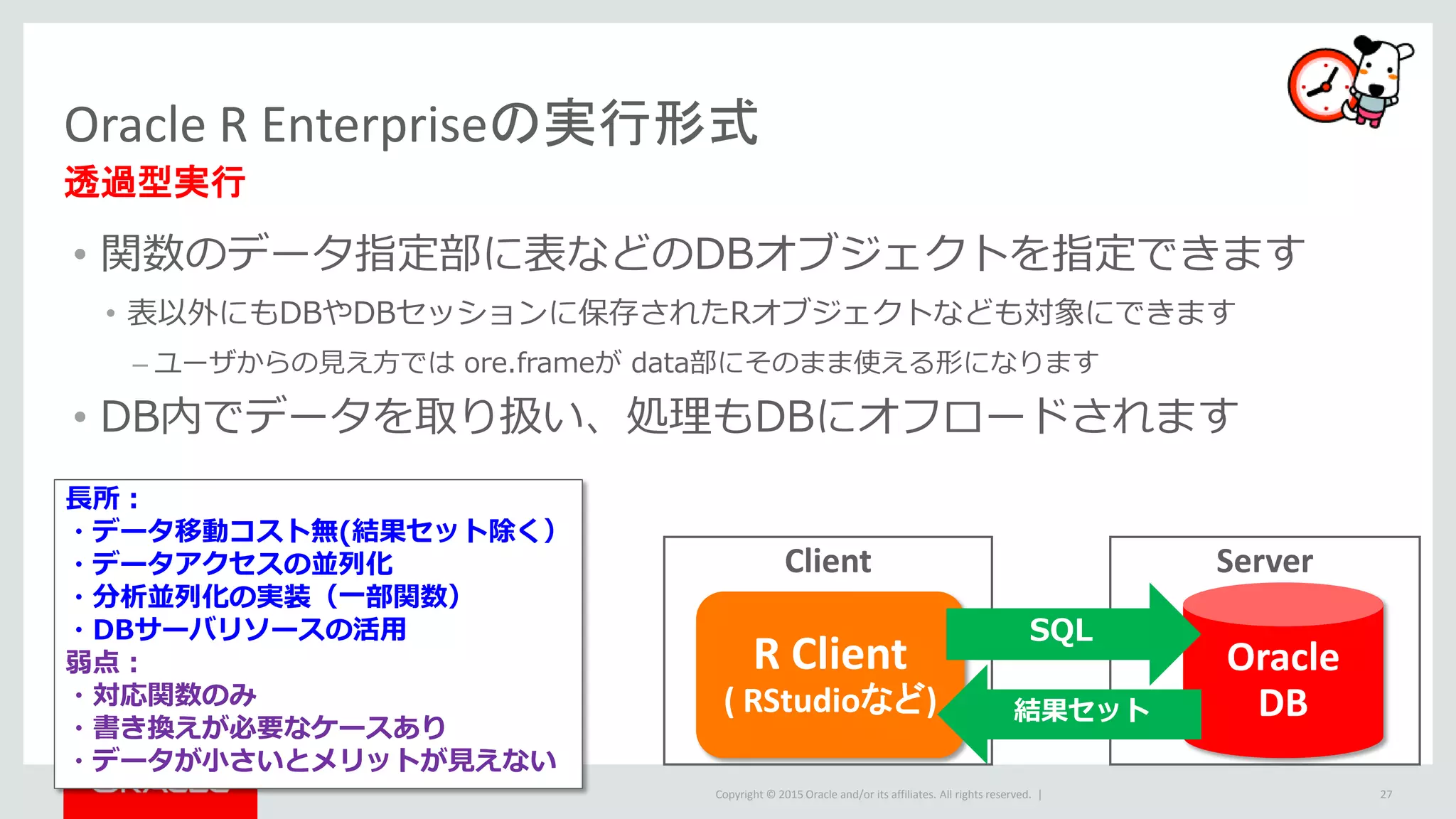 Oracle R Enterpriseの実行形式
透過型実行

• 関数のデータ指定部に表などのDBオブジェクトを指定できます

• 表以外にもDBやDBセッションに保存されたRオブジェクトなども対象にできます

– ユーザからの見え方では ore.frameが data部にそのまま使える形になります

• DB内でデータを取り扱い、処理もDBにオフロードされます

長所：
・データ移動コスト無(結果セット除く)
・データアクセスの並列化
・分析並列化の実装（一部関数）
・DBサーバリソースの活用
弱点：
・対応関数のみ
・書き換えが必要なケースあり
・データが小さいとメリットが見えない

Client

R Client
( RStudioなど)

SQL

結果セット

Server

Oracle
DB

Copyright © 2015 Oracle and/or its affiliates. All rights reserved. |

27